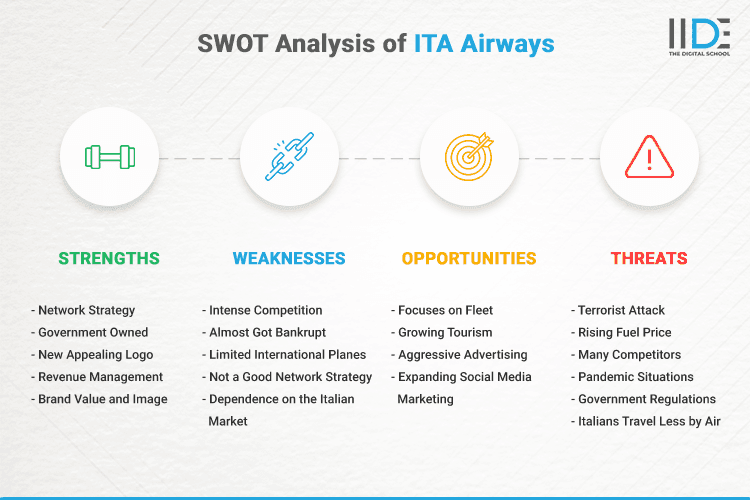 SWOT Analysis of ITA Airways

IIDE
THE DIGITAL SCHOOL

STRENGTHS

- Network Strategy
- Government Owned
- New Appealing Logo
- Revenue Management
- Brand Value and Image

WEAKNESSES

- Intense Competition
- Almost Got Bankrupt
- Limited International Planes
- Not a Good Network Strategy
- Dependence on the Italian Market

OPPORTUNITIES

- Focuses on Fleet
- Growing Tourism
- Aggressive Advertising
- Expanding Social Media Marketing

THREATS

- Terrorist Attack
- Rising Fuel Price
- Many Competitors
- Pandemic Situations
- Government Regulations
- Italians Travel Less by Air